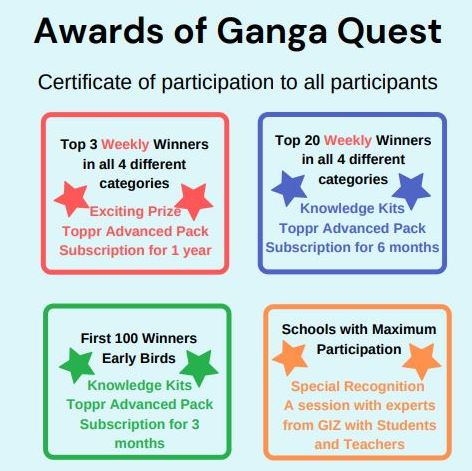 Awards of Ganga Quest

Certificate of participation to all participants

Top 3 Weekly Winners in all 4 different categories

Exciting Prize
Toppr Advanced Pack Subscription for 1 year

Top 20 Weekly Winners in all 4 different categories

Knowledge Kits
Toppr Advanced Pack Subscription for 6 months

First 100 Winners Early Birds

Knowledge Kits
Toppr Advanced Pack Subscription for 3 months

Schools with Maximum Participation

Special Recognition
A session with experts from GIZ with Students and Teachers